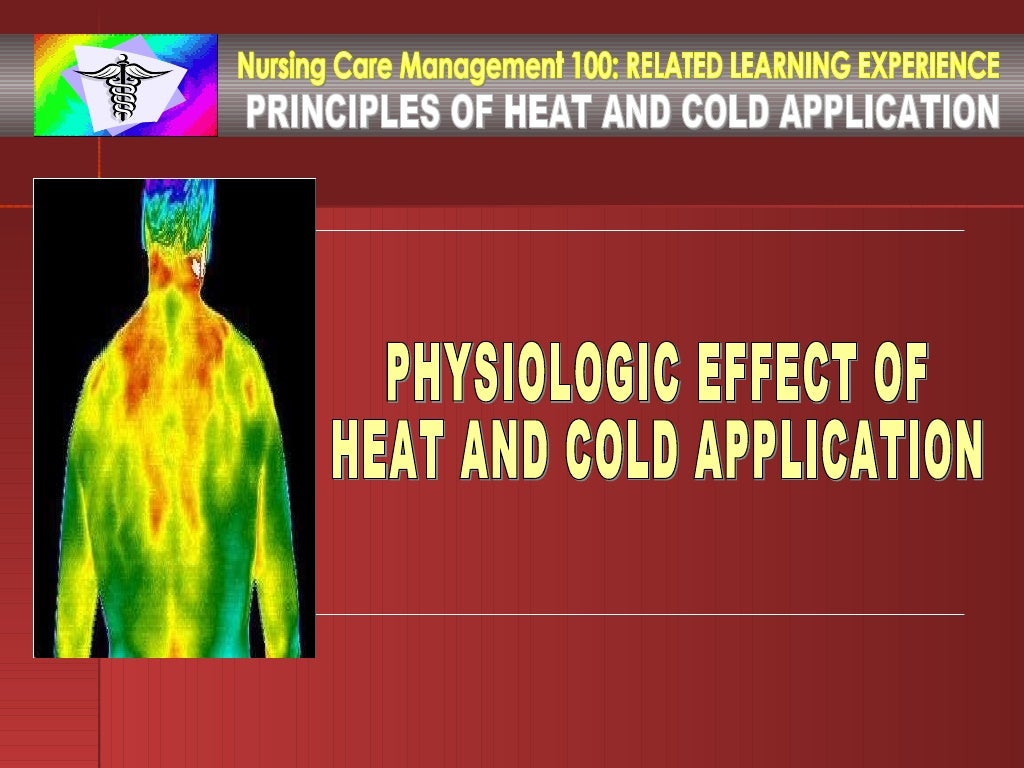 Nursing Care Management 100: RELATED LEARNING EXPERIENCE
PRINCIPLES OF HEAT AND COLD APPLICATION

PHYSIOLOGIC EFFECT OF HEAT AND COLD APPLICATION